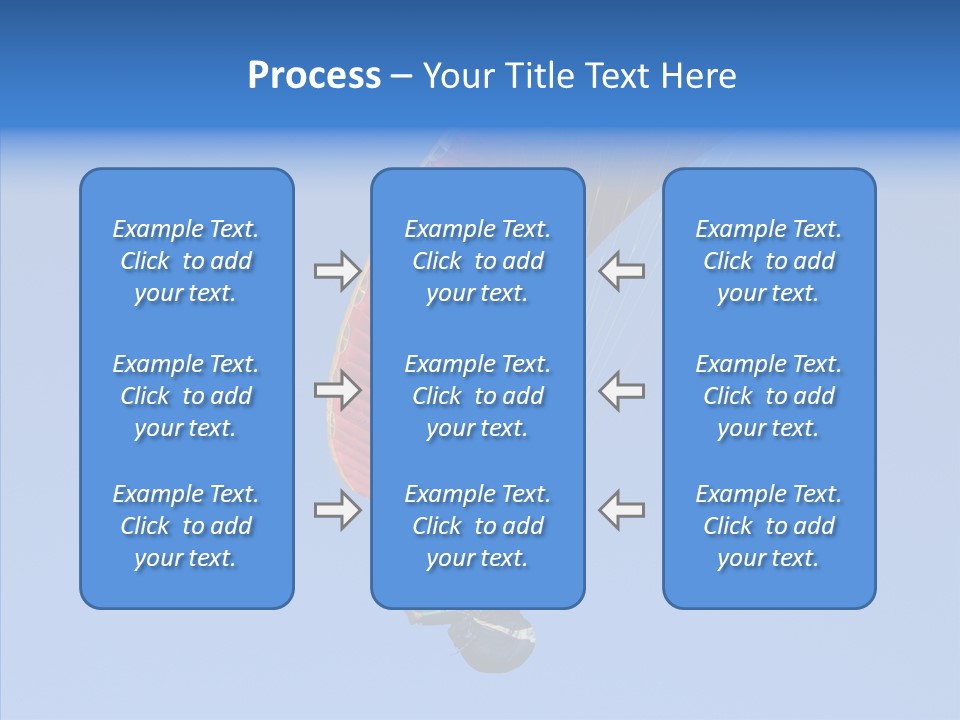 Process – Your Title Text Here

Example Text. Click to add your text.

Example Text. Click to add your text.

Example Text. Click to add your text.

Example Text. Click to add your text.

Example Text. Click to add your text.

Example Text. Click to add your text.

Example Text. Click to add your text.

Example Text. Click to add your text.

Example Text. Click to add your text.